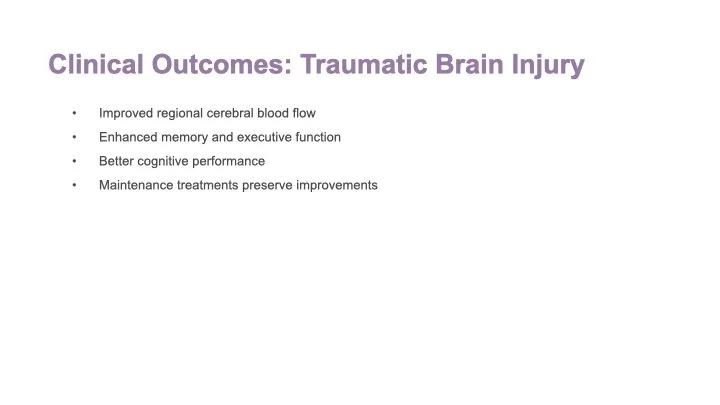 Clinical Outcomes: Traumatic Brain Injury

• Improved regional cerebral blood flow
• Enhanced memory and executive function
• Better cognitive performance
• Maintenance treatments preserve improvements